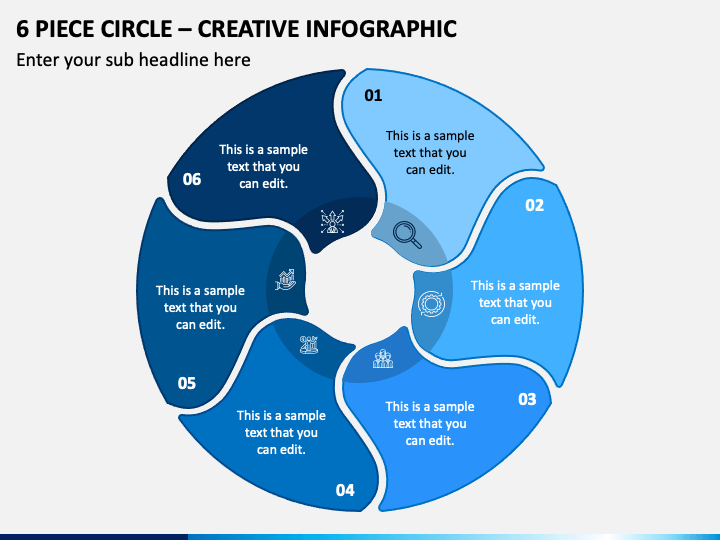 6 PIECE CIRCLE – CREATIVE INFOGRAPHIC

Enter your sub headline here

01

This is a sample text that you can edit.

02

This is a sample text that you can edit.

03

This is a sample text that you can edit.

04

This is a sample text that you can edit.

05

This is a sample text that you can edit.

06

This is a sample text that you can edit.